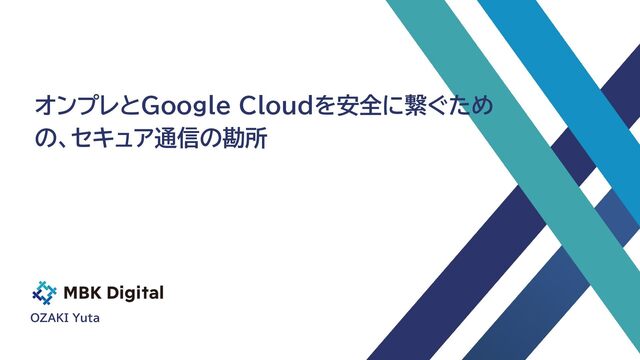 オンプレとGoogle Cloudを安全に繋ぐための、セキュア通信の勘所

MBK Digital

OZAKI Yuta